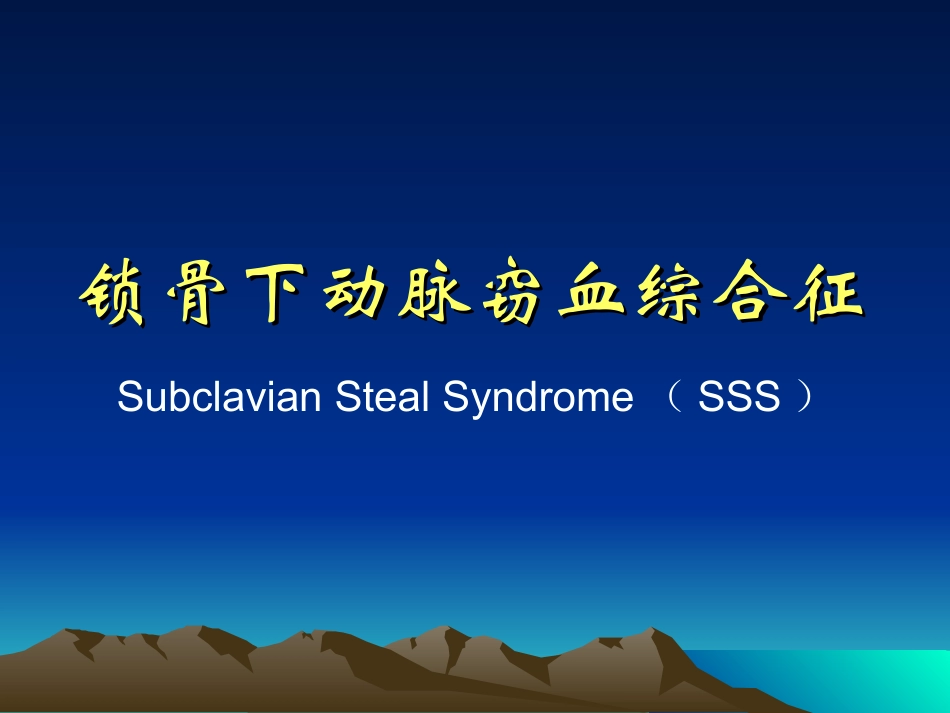 锁骨下动脉窃血综合征

Subclavian Steal Syndrome （ SSS ）